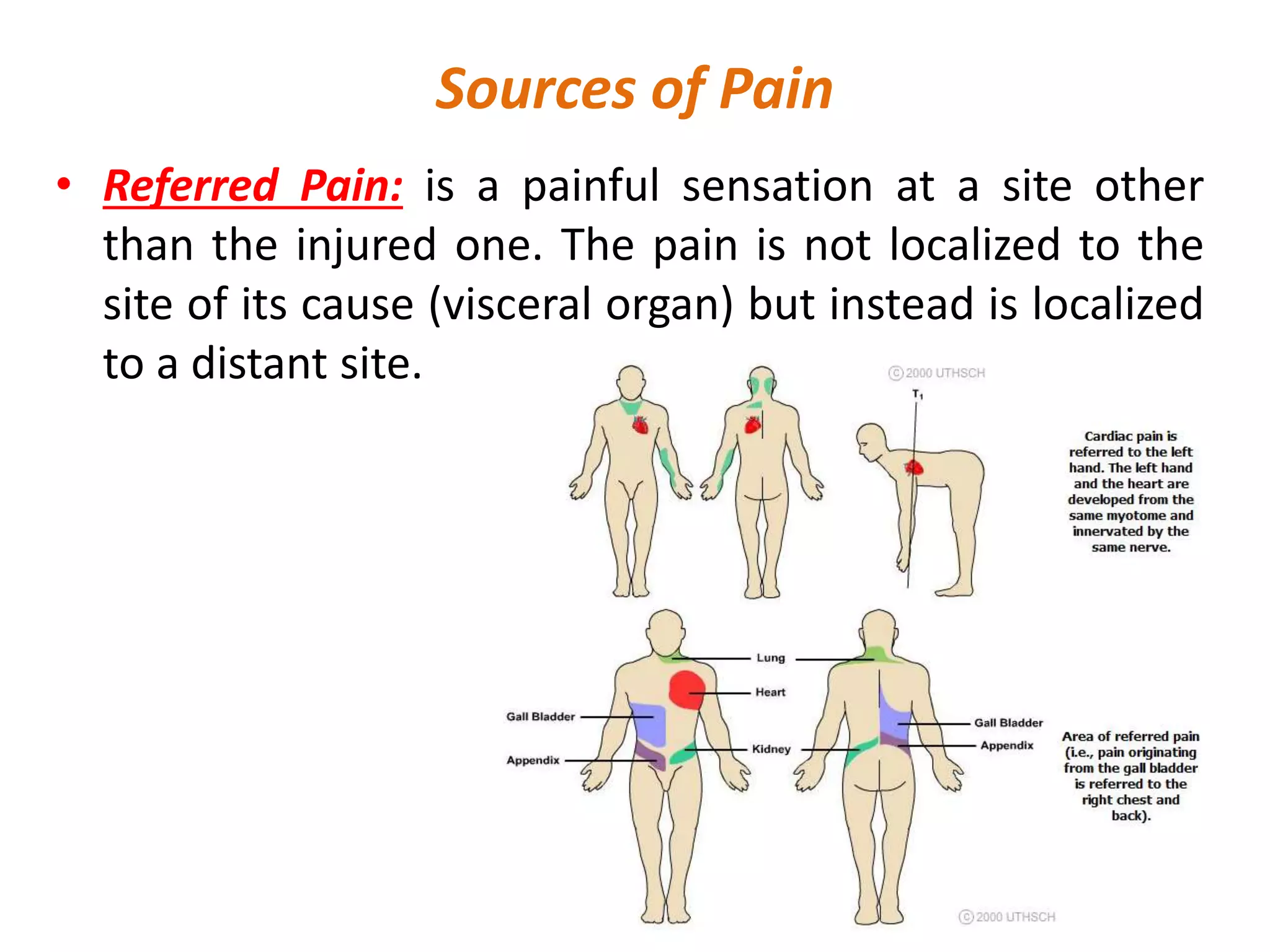 Sources of Pain

• Referred Pain: is a painful sensation at a site other than the injured one. The pain is not localized to the site of its cause (visceral organ) but instead is localized to a distant site.

© 2000 UTHSCH

$T_1$

Cardiac pain is referred to the left hand. The left hand and the heart are developed from the same myotome and innervated by the same nerve.

Lung

Heart

Gall Bladder

Appendix

Kidney

Gall Bladder

Appendix

Area of referred pain (i.e., pain originating from the gall bladder is referred to the right chest and back).

© 2000 UTHSCH